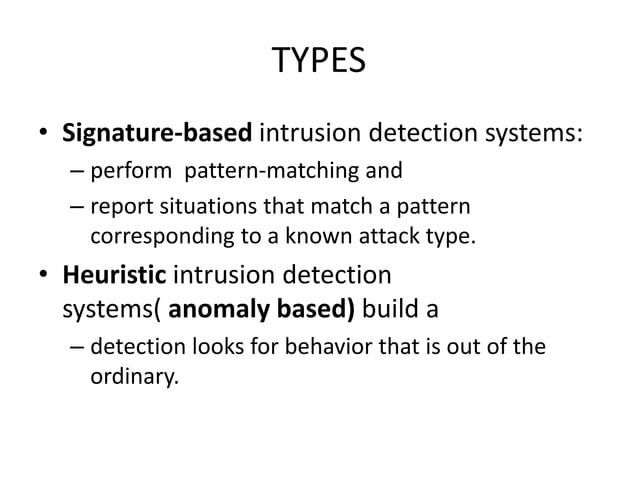 TYPES

• Signature-based intrusion detection systems:
– perform pattern-matching and
– report situations that match a pattern corresponding to a known attack type.

• Heuristic intrusion detection systems( anomaly based) build a
– detection looks for behavior that is out of the ordinary.